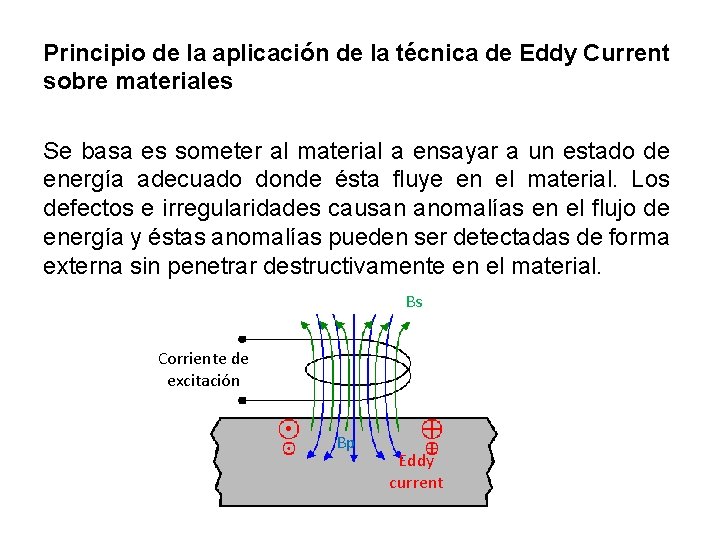 Principio de la aplicación de la técnica de Eddy Current sobre materiales

Se basa es someter al material a ensayar a un estado de energía adecuado donde ésta fluye en el material. Los defectos e irregularidades causan anomalías en el flujo de energía y éstas anomalías pueden ser detectadas de forma externa sin penetrar destructivamente en el material.

Bs

Corriente de excitación

Bp

Eddy current